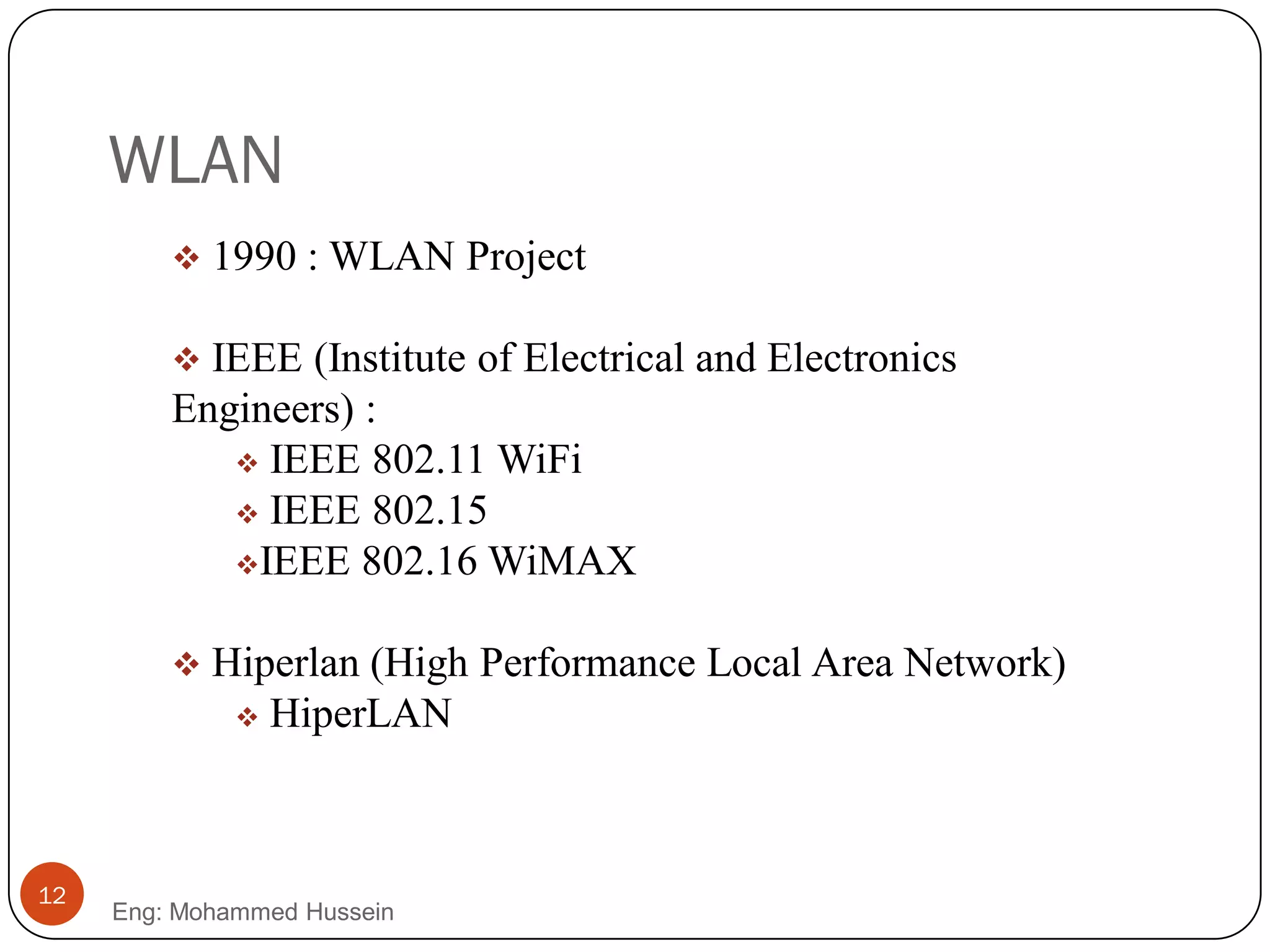 WLAN

❖ 1990 : WLAN Project

❖ IEEE (Institute of Electrical and Electronics Engineers) :

❖ IEEE 802.11 WiFi
❖ IEEE 802.15
❖IEEE 802.16 WiMAX

❖ Hiperlan (High Performance Local Area Network)

❖ HiperLAN

12

Eng: Mohammed Hussein